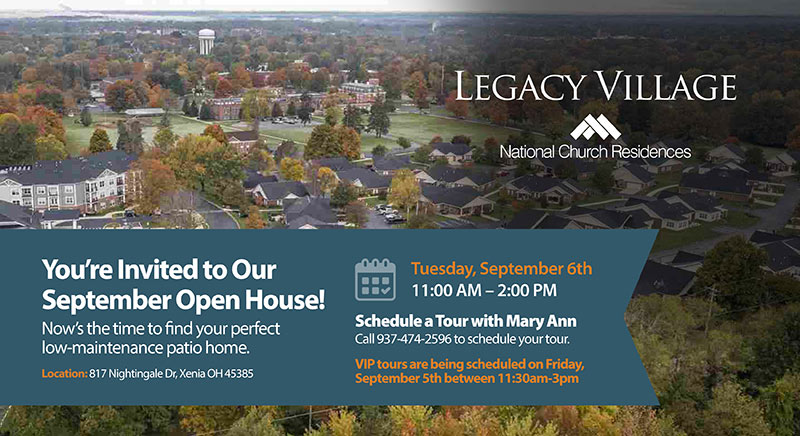 LEGACY VILLAGE

National Church Residences

You're Invited to Our September Open House!

Now's the time to find your perfect low-maintenance patio home.

Location: 817 Nightingale Dr, Xenia OH 45385

Tuesday, September 6th
11:00 AM – 2:00 PM

Schedule a Tour with Mary Ann
Call 937-474-2596 to schedule your tour.

VIP tours are being scheduled on Friday, September 5th between 11:30am-3pm